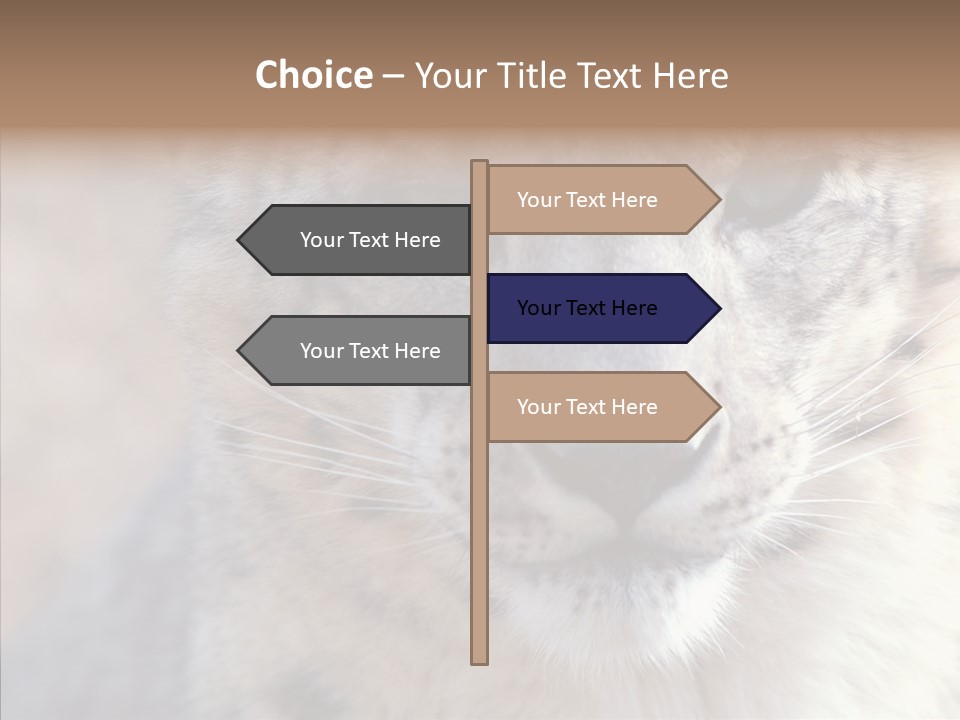 Choice – Your Title Text Here

Your Text Here

Your Text Here

Your Text Here

Your Text Here

Your Text Here